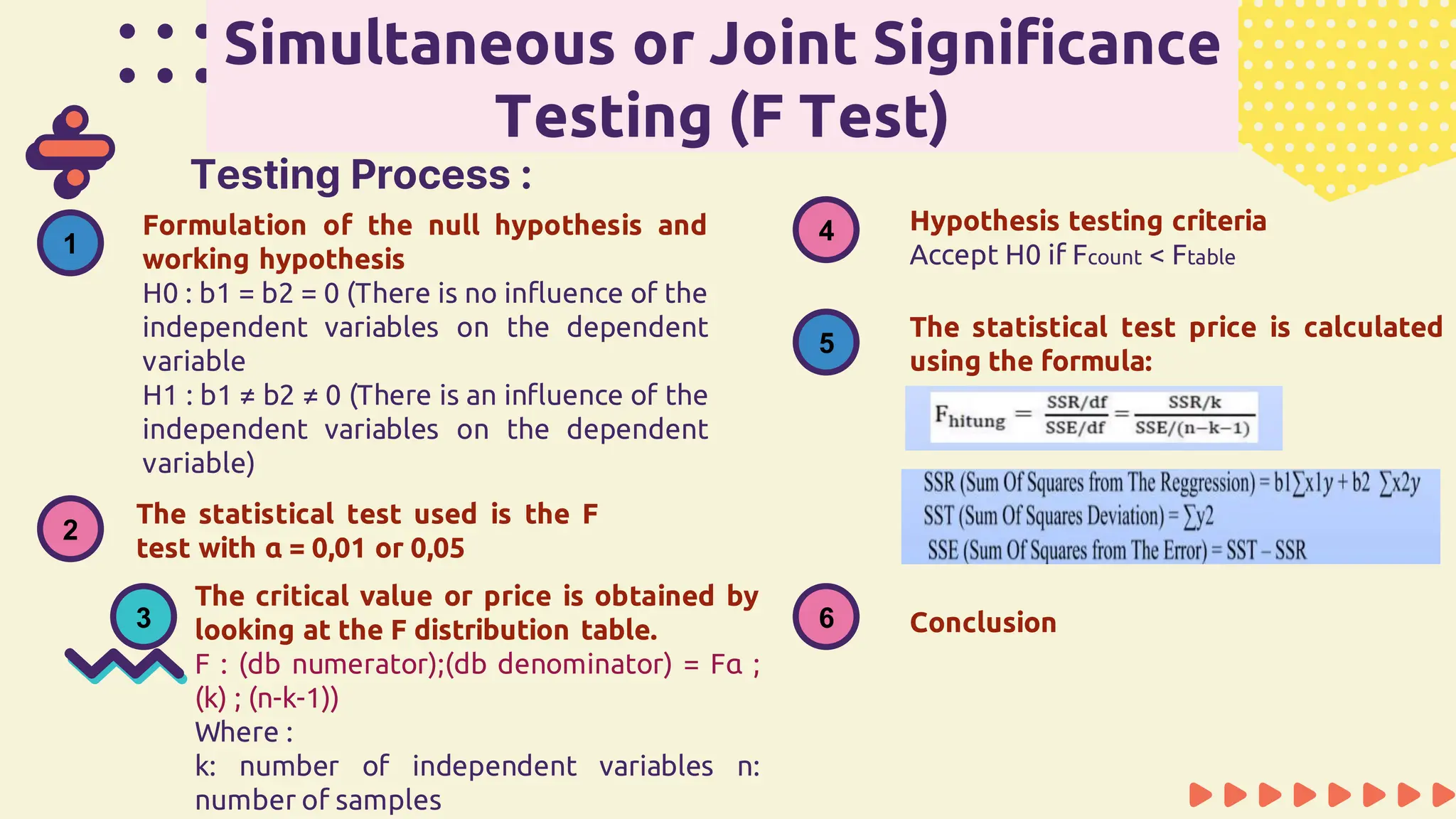 Simultaneous or Joint Significance Testing (F Test)

Testing Process :

1

Formulation of the null hypothesis and working hypothesis
H0 : b1 = b2 = 0 (There is no influence of the independent variables on the dependent variable
H1 : b1 ≠ b2 ≠ 0 (There is an influence of the independent variables on the dependent variable)

2

The statistical test used is the F test with α = 0,01 or 0,05

3

The critical value or price is obtained by looking at the F distribution table.
F : (db numerator);(db denominator) = Fα ; (k) ; (n-k-1))
Where :
k: number of independent variables n: number of samples

4

Hypothesis testing criteria
Accept H0 if Fcount < Ftable

5

The statistical test price is calculated using the formula:

$F_{hitung} = \frac{SSR/df}{SSE/df} = \frac{SSR/k}{SSE/(n-k-1)}$

SSR (Sum Of Squares from The Reggression) = b1∑x1y + b2 ∑x2y
SST (Sum Of Squares Deviation) = ∑y2
SSE (Sum Of Squares from The Error) = SST – SSR

6

Conclusion